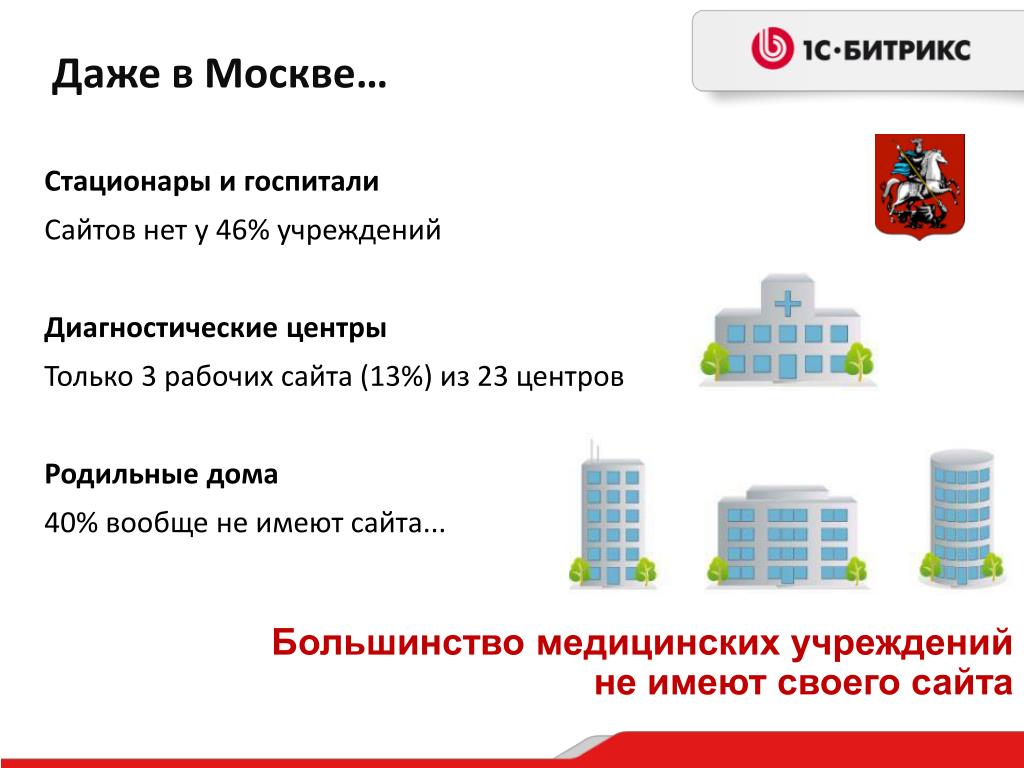 Даже в Москве…

1С·БИТРИКС

Стационары и госпитали

Сайтов нет у 46% учреждений

Диагностические центры

Только 3 рабочих сайта (13%) из 23 центров

Родильные дома

40% вообще не имеют сайта...

Большинство медицинских учреждений не имеют своего сайта